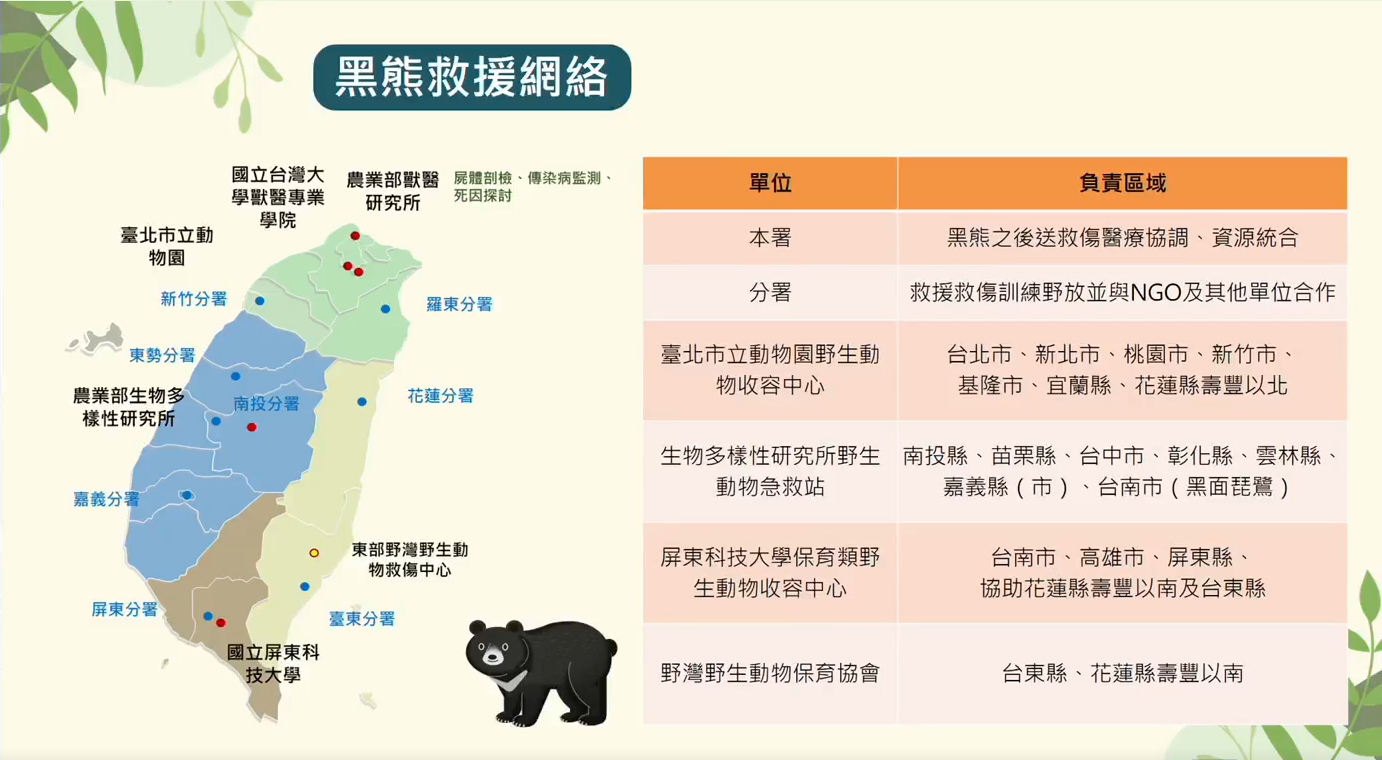 黑熊救援網絡

國立台灣大學獸醫專業學院

農業部獸醫研究所

屍體剖檢、傳染病監測、死因探討

臺北市立動物園

新竹分署

羅東分署

東勢分署

農業部生物多樣性研究所

南投分署

花蓮分署

嘉義分署

東部野灣野生動物救傷中心

屏東分署

臺東分署

國立屏東科技大學

| 單位 | 負責區域 |
|---|---|
| 本署 | 黑熊之後送救傷醫療協調、資源統合 |
| 分署 | 救援救傷訓練野放並與NGO及其他單位合作 |
| 臺北市立動物園野生動物收容中心 | 台北市、新北市、桃園市、新竹市、基隆市、宜蘭縣、花蓮縣壽豐以北 |
| 生物多樣性研究所野生動物急救站 | 南投縣、苗栗縣、台中市、彰化縣、雲林縣、嘉義縣（市）、台南市（黑面琵鷺） |
| 屏東科技大學保育類野生動物收容中心 | 台南市、高雄市、屏東縣、協助花蓮縣壽豐以南及台東縣 |
| 野灣野生動物保育協會 | 台東縣、花蓮縣壽豐以南 |